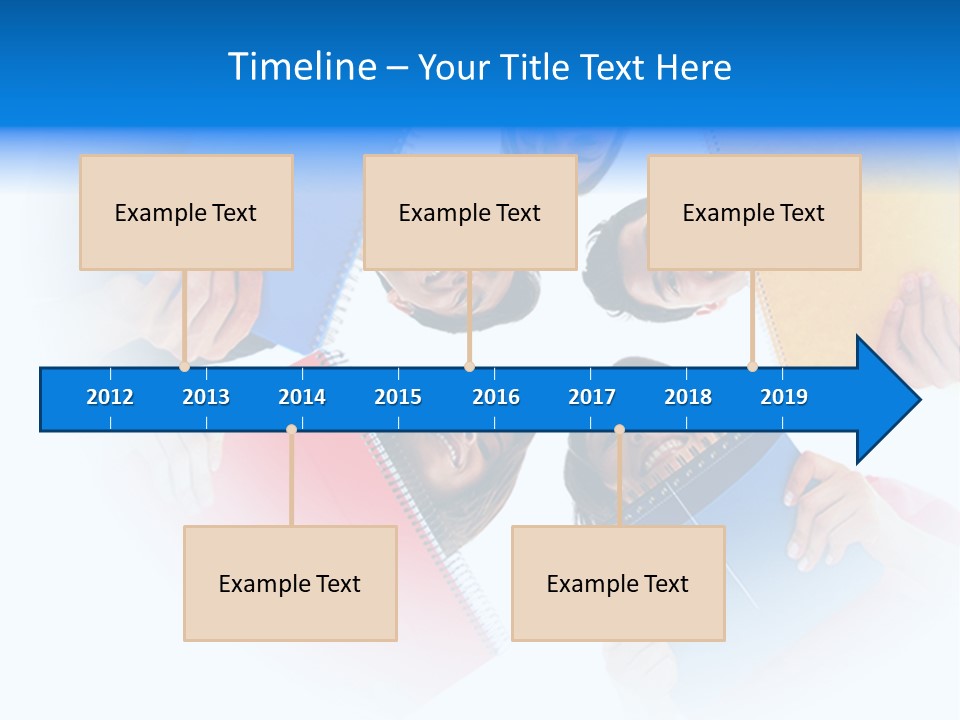 Timeline – Your Title Text Here

Example Text

Example Text

Example Text

2012 2013 2014 2015 2016 2017 2018 2019

Example Text

Example Text